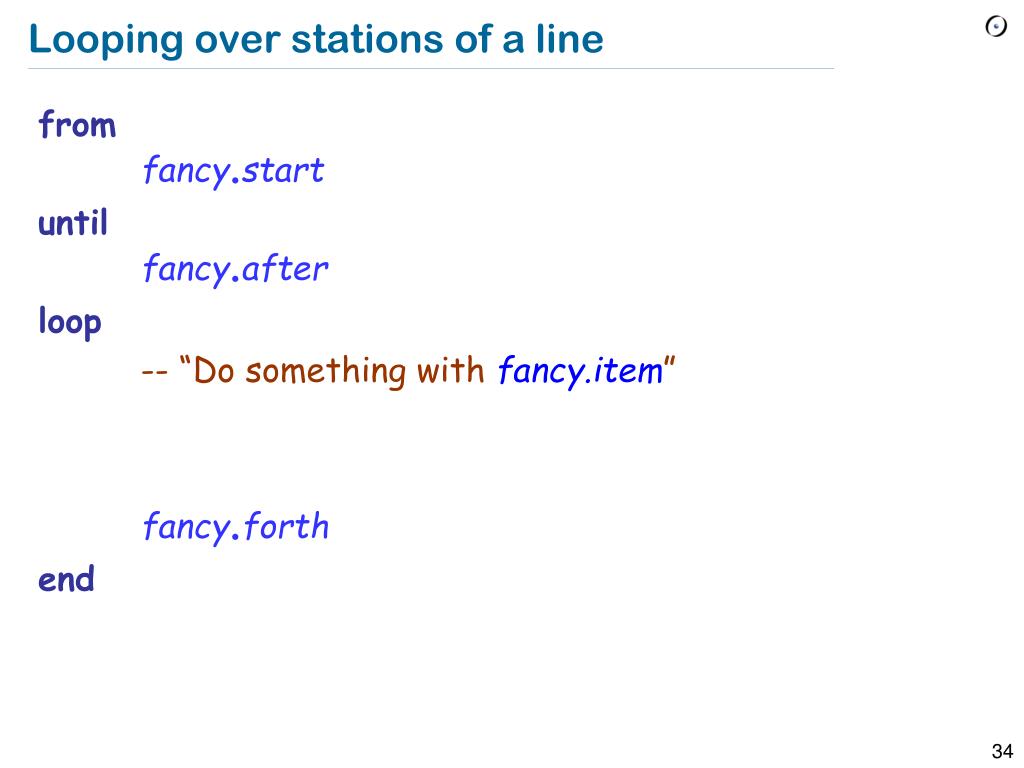 Looping over stations of a line

from
fancy.start
until
fancy.after
loop
-- “Do something with fancy.item”

fancy.forth
end

34